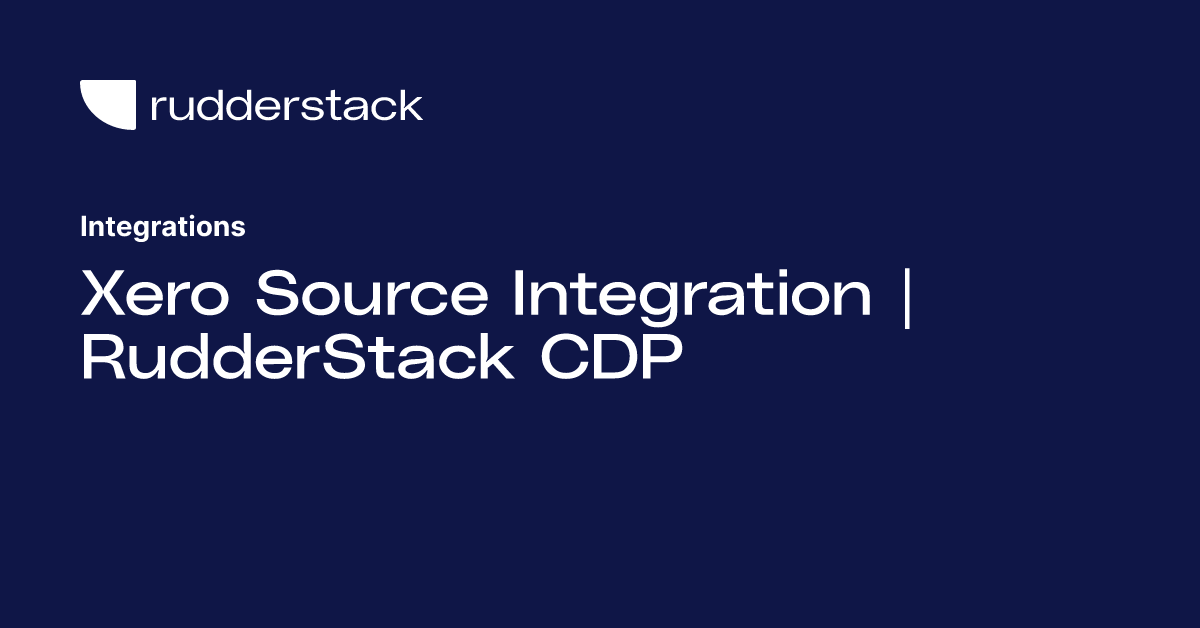 rudderstack

Integrations

Xero Source Integration | RudderStack CDP